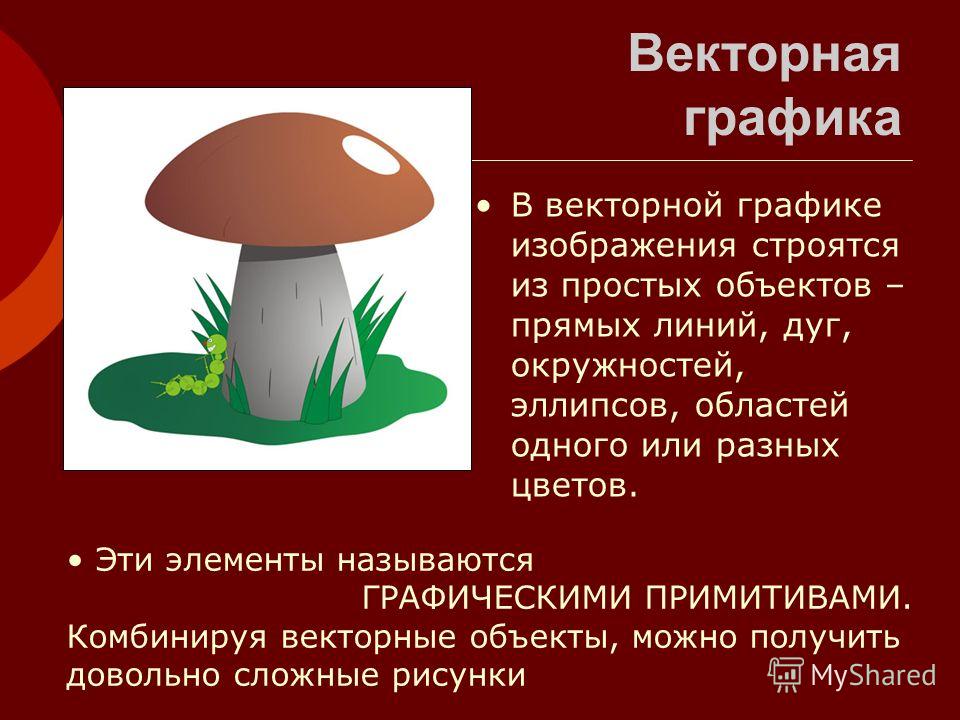 Векторная графика

• В векторной графике изображения строятся из простых объектов – прямых линий, дуг, окружностей, эллипсов, областей одного или разных цветов.

• Эти элементы называются ГРАФИЧЕСКИМИ ПРИМИТИВАМИ. Комбинируя векторные объекты, можно получить довольно сложные рисунки

MyShared